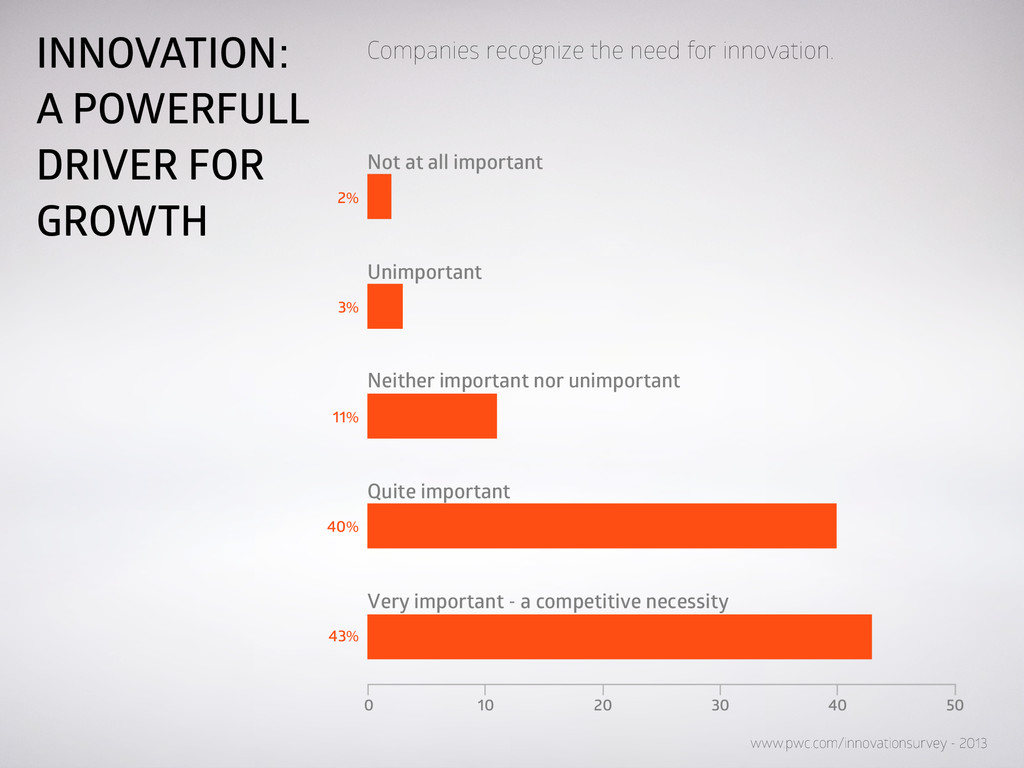 INNOVATION:
A POWERFULL
DRIVER FOR
GROWTH

Companies recognize the need for innovation.

Not at all important
2%

Unimportant
3%

Neither important nor unimportant
11%

Quite important
40%

Very important - a competitive necessity
43%

0 10 20 30 40 50

www.pwc.com/innovationsurvey - 2013